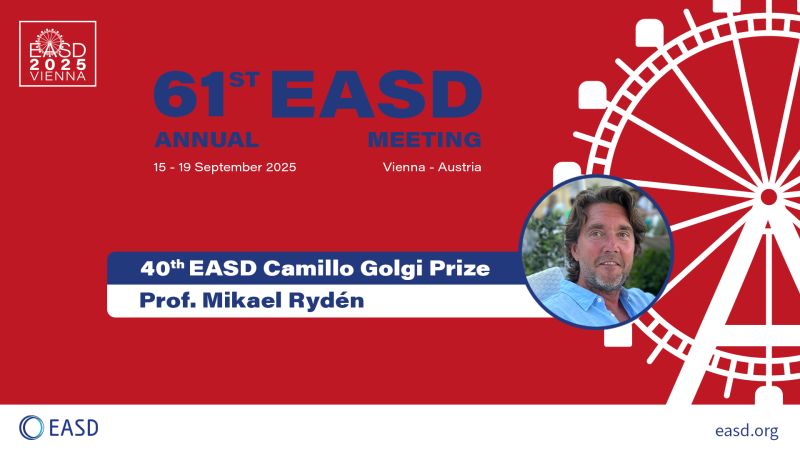 EASD 2025 VIENNA

61ST EASD
ANNUAL MEETING
15 - 19 September 2025
Vienna - Austria

40th EASD Camillo Golgi Prize
Prof. Mikael Rydén

EASD

easd.org